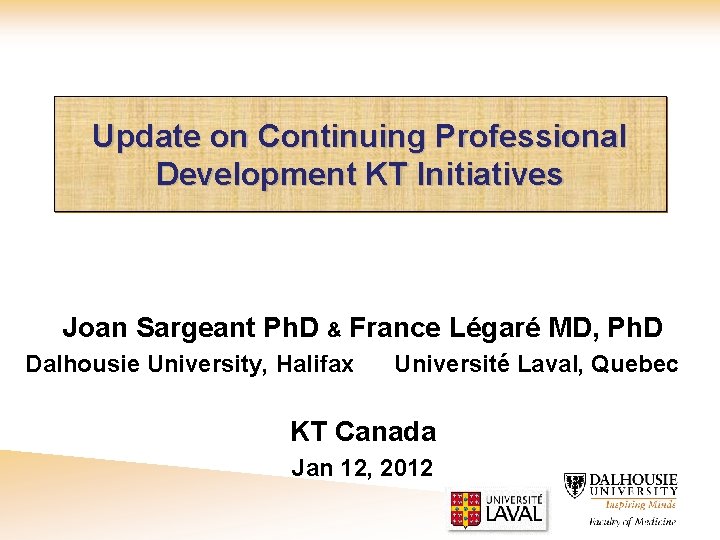 Update on Continuing Professional Development KT Initiatives

Joan Sargeant PhD & France Légaré MD, PhD

Dalhousie University, Halifax

Université Laval, Quebec

KT Canada

Jan 12, 2012

UNIVERSITÉ LAVAL

DALHOUSIE UNIVERSITY

Inspiring Minds

Faculty of Medicine